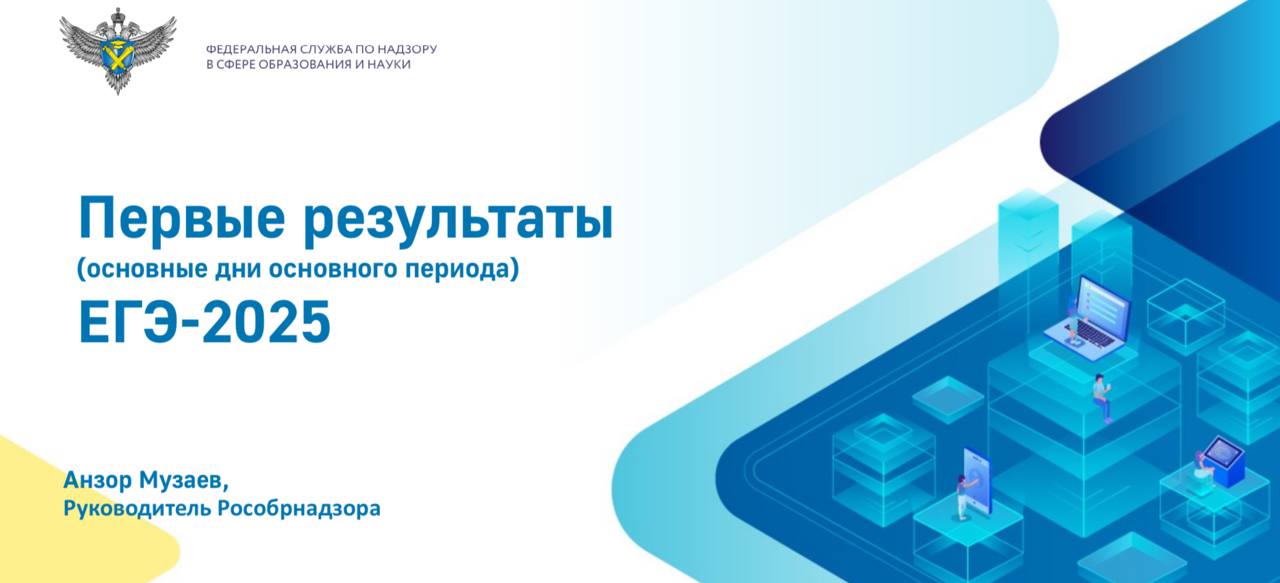 ФЕДЕРАЛЬНАЯ СЛУЖБА ПО НАДЗОРУ
В СФЕРЕ ОБРАЗОВАНИЯ И НАУКИ

Первые результаты
(основные дни основного периода)
ЕГЭ-2025

Анзор Музаев,
Руководитель Рособрнадзора